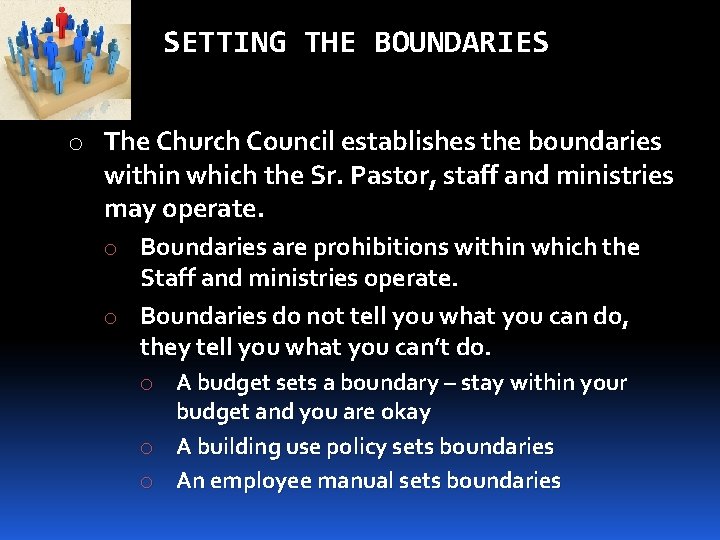 SETTING THE BOUNDARIES

o The Church Council establishes the boundaries within which the Sr. Pastor, staff and ministries may operate.

o Boundaries are prohibitions within which the Staff and ministries operate.

o Boundaries do not tell you what you can do, they tell you what you can't do.

o A budget sets a boundary – stay within your budget and you are okay

o A building use policy sets boundaries

o An employee manual sets boundaries